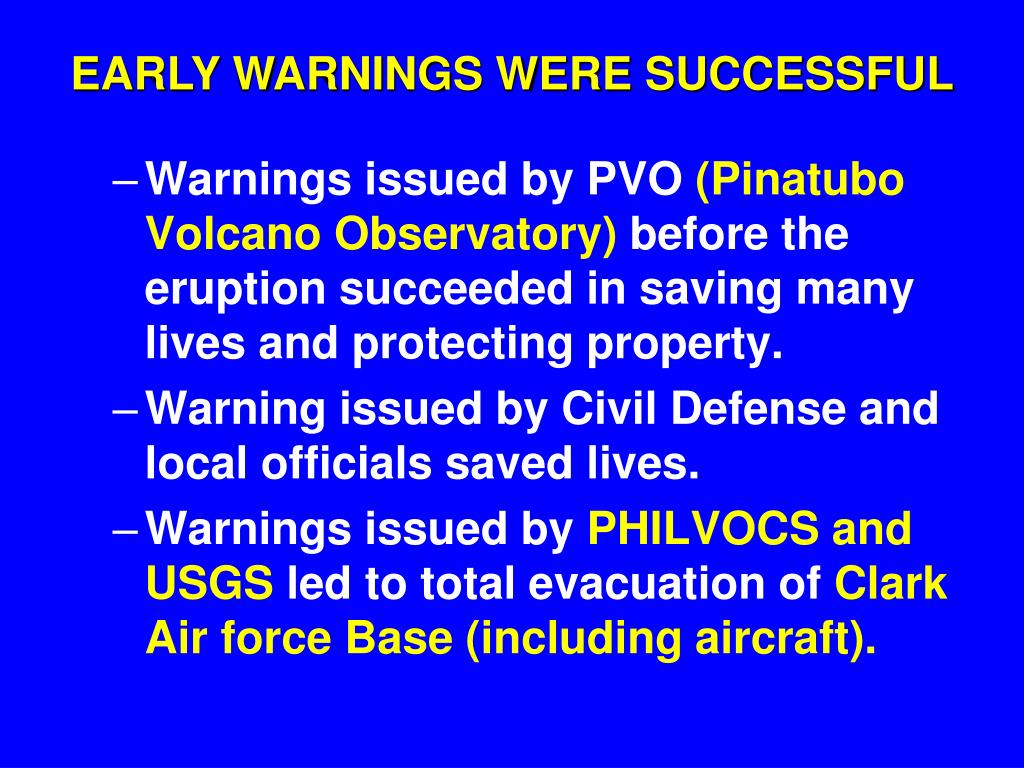 EARLY WARNINGS WERE SUCCESSFUL

– Warnings issued by PVO (Pinatubo Volcano Observatory) before the eruption succeeded in saving many lives and protecting property.

– Warning issued by Civil Defense and local officials saved lives.

– Warnings issued by PHILVOCS and USGS led to total evacuation of Clark Air force Base (including aircraft).